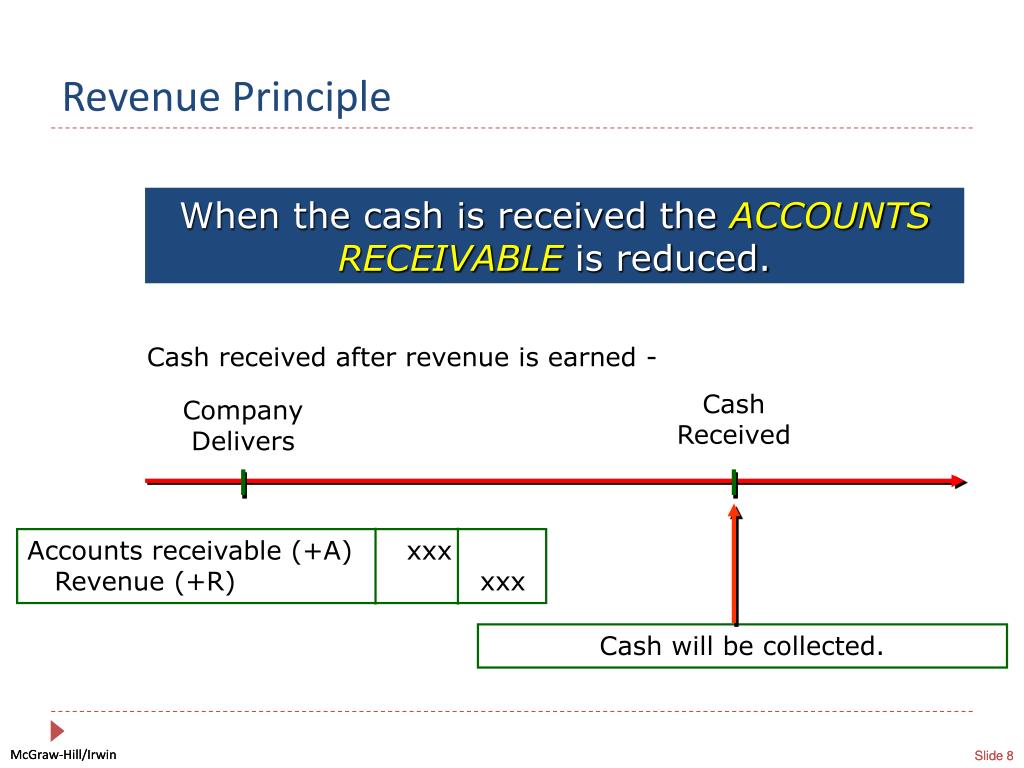 Revenue Principle

When the cash is received the ACCOUNTS RECEIVABLE is reduced.

Cash received after revenue is earned -

Company Delivers

Cash Received

| Accounts receivable (+A) | xxx | |
|---|---|---|
| Revenue (+R) | | xxx |

Cash will be collected.

McGraw-Hill/Irwin

Slide 8